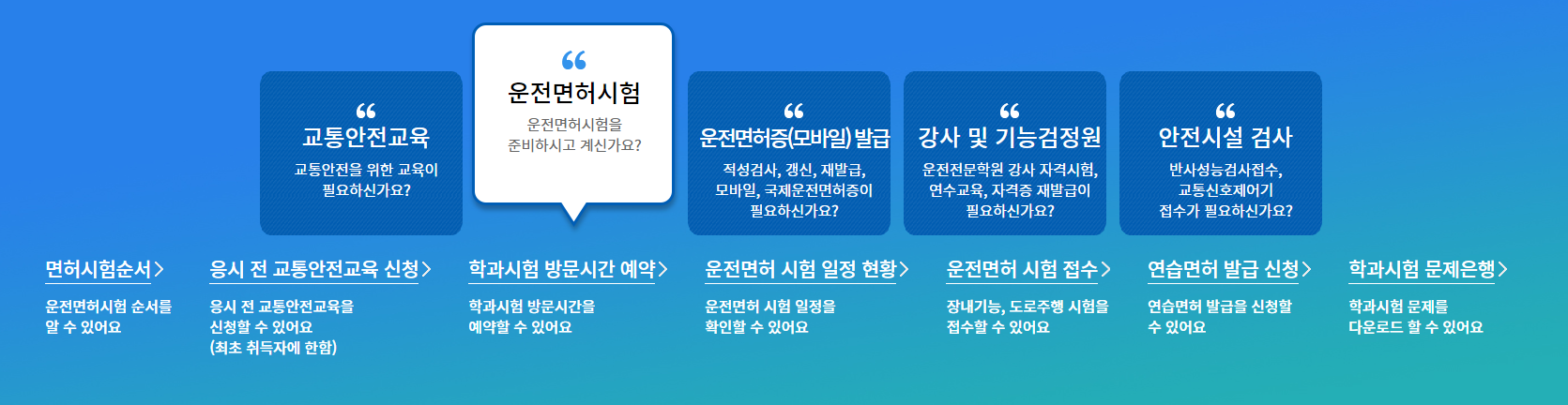 “
교통안전교육
교통안전을 위한 교육이 필요하신가요?

“
운전면허시험
운전면허시험을 준비하시고 계신가요?

“
운전면허증(모바일) 발급
적성검사, 갱신, 재발급, 모바일, 국제운전면허증이 필요하신가요?

“
강사 및 기능검정원
운전전문학원 강사 자격시험, 연수교육, 자격증 재발급이 필요하신가요?

“
안전시설 검사
반사성능검사접수, 교통신호제어기 접수가 필요하신가요?

면허시험순서 >
운전면허시험 순서를 알 수 있어요

응시 전 교통안전교육 신청 >
응시 전 교통안전교육을 신청할 수 있어요 (최초 취득자에 한함)

학과시험 방문시간 예약 >
학과시험 방문시간을 예약할 수 있어요

운전면허 시험 일정 현황 >
운전면허 시험 일정을 확인할 수 있어요

운전면허 시험 접수 >
장내기능, 도로주행 시험을 접수할 수 있어요

연습면허 발급 신청 >
연습면허 발급을 신청할 수 있어요

학과시험 문제은행 >
학과시험 문제를 다운로드 할 수 있어요